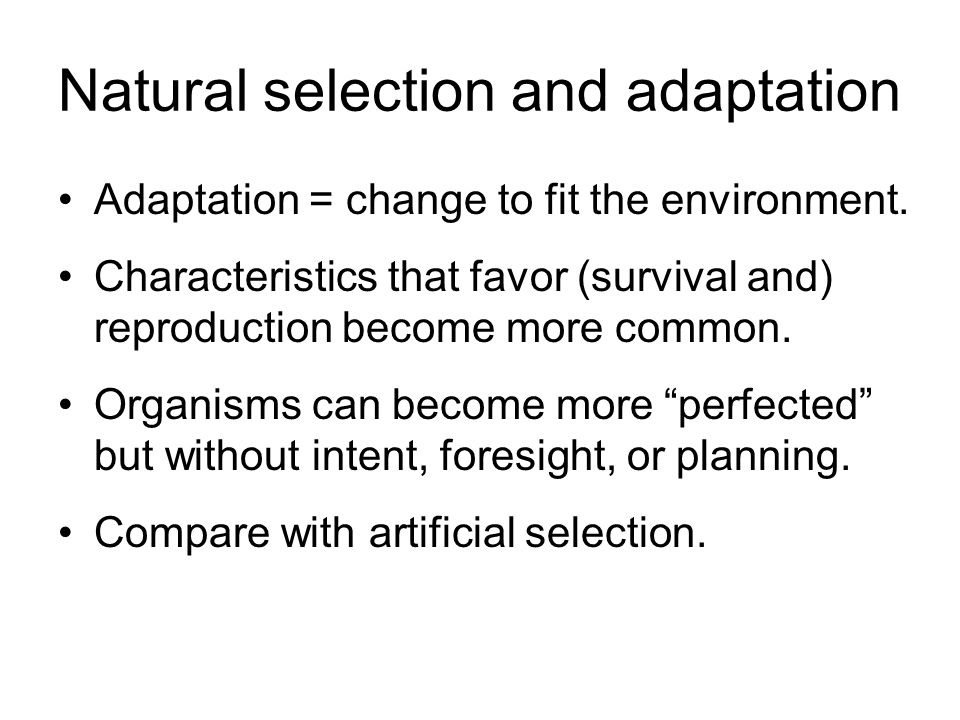 Natural selection and adaptation

• Adaptation = change to fit the environment.

• Characteristics that favor (survival and) reproduction become more common.

• Organisms can become more “perfected” but without intent, foresight, or planning.

• Compare with artificial selection.